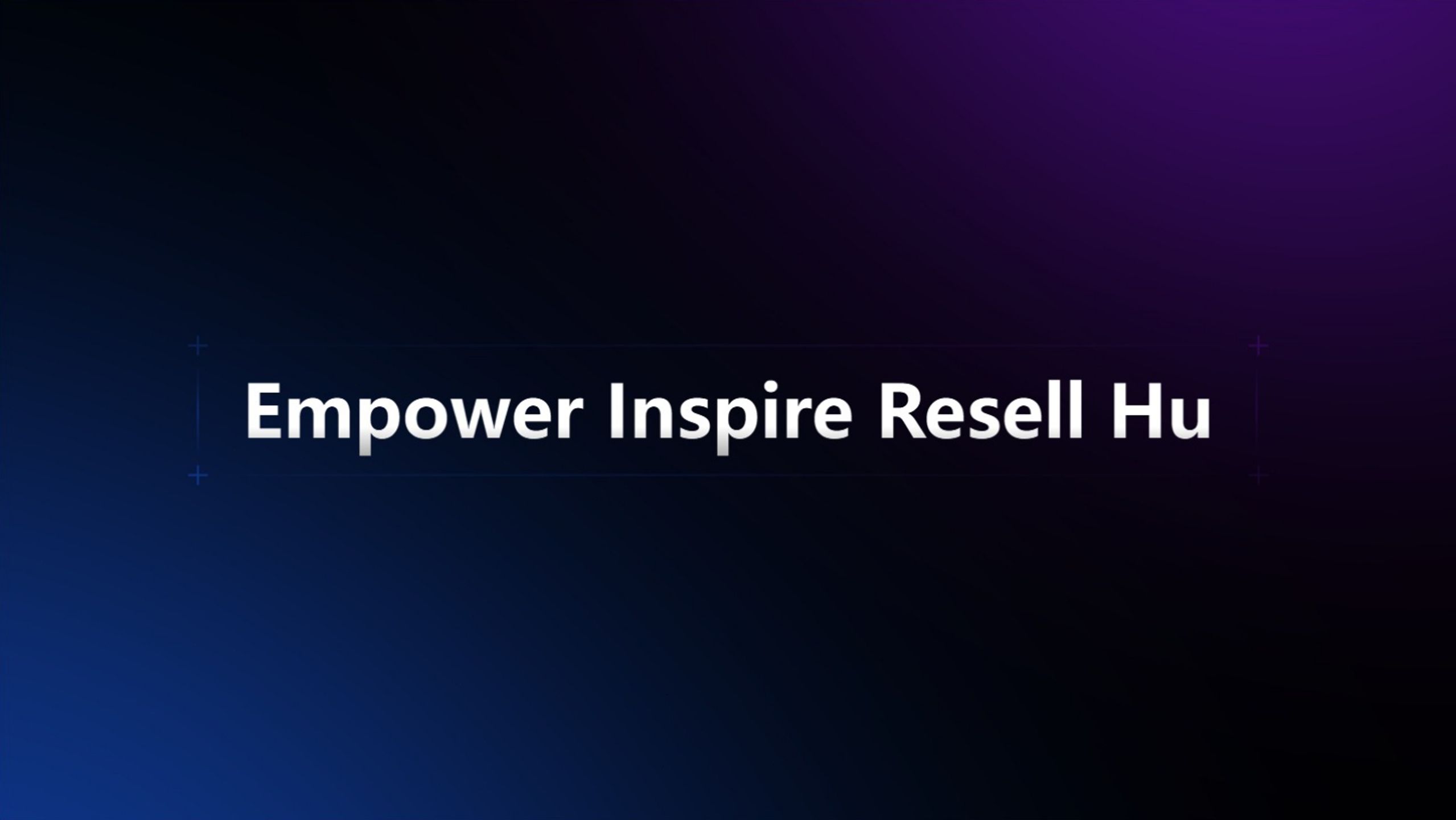 Empower Inspire Resell Hu